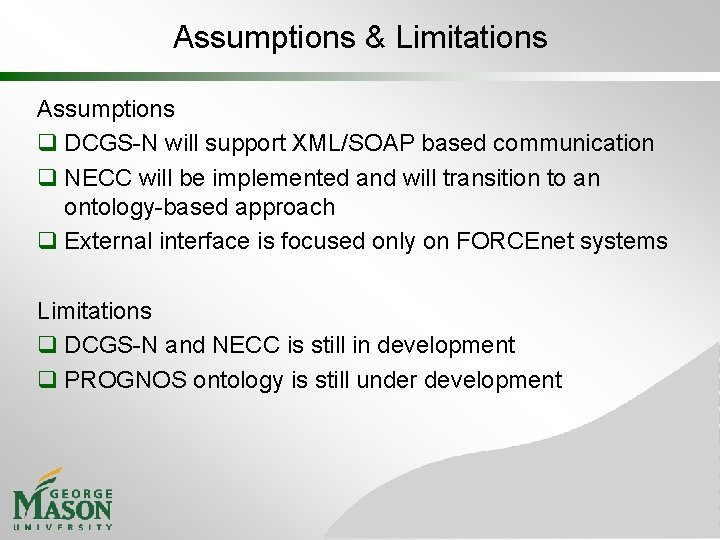 Assumptions & Limitations

Assumptions

❑ DCGS-N will support XML/SOAP based communication

❑ NECC will be implemented and will transition to an ontology-based approach

❑ External interface is focused only on FORCEnet systems

Limitations

❑ DCGS-N and NECC is still in development

❑ PROGNOS ontology is still under development

GEORGE MASON UNIVERSITY